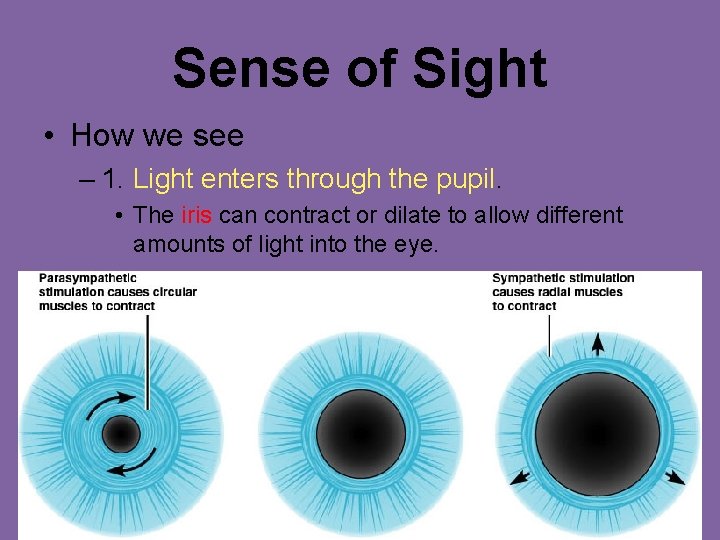 Sense of Sight

• How we see
– 1. Light enters through the pupil.
• The iris can contract or dilate to allow different amounts of light into the eye.

Parasympathetic stimulation causes circular muscles to contract

Sympathetic stimulation causes radial muscles to contract